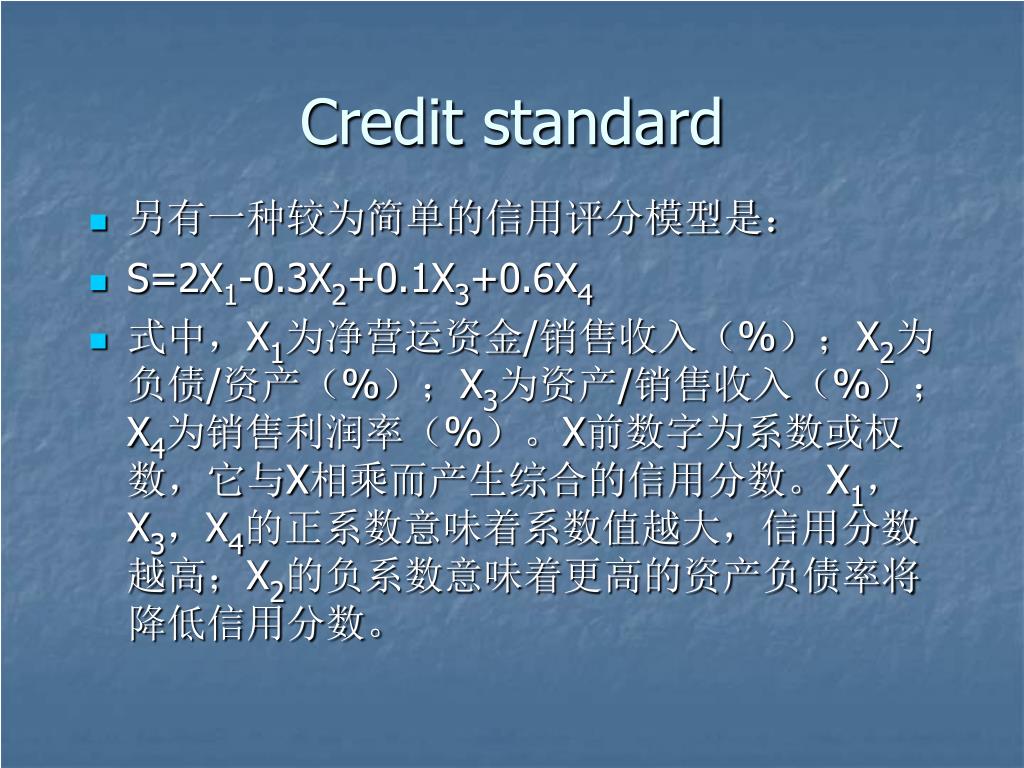 Credit standard

另有一种较为简单的信用评分模型是：

$S=2X_1-0.3X_2+0.1X_3+0.6X_4$

式中，$X_1$为净营运资金/销售收入（%）；$X_2$为负债/资产（%）；$X_3$为资产/销售收入（%）；$X_4$为销售利润率（%）。X前数字为系数或权数，它与X相乘而产生综合的信用分数。$X_1$，$X_3$，$X_4$的正系数意味着系数值越大，信用分数越高；$X_2$的负系数意味着更高的资产负债率将降低信用分数。